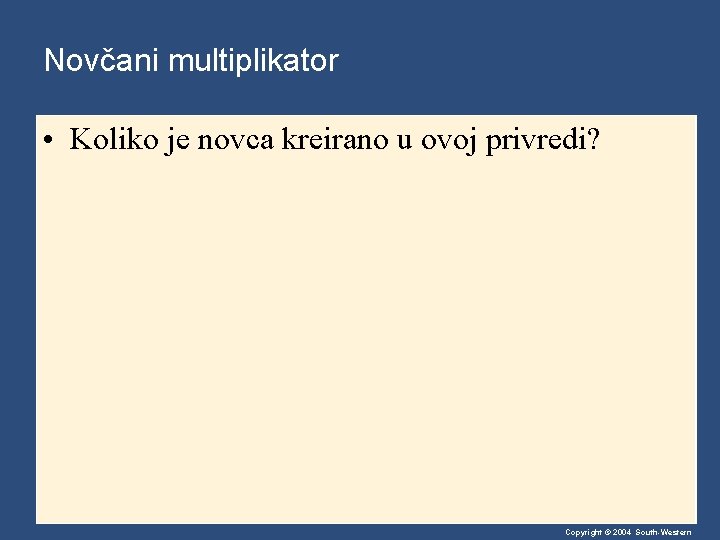 Novčani multiplikator

• Koliko je novca kreirano u ovoj privredi?

Copyright © 2004 South-Western